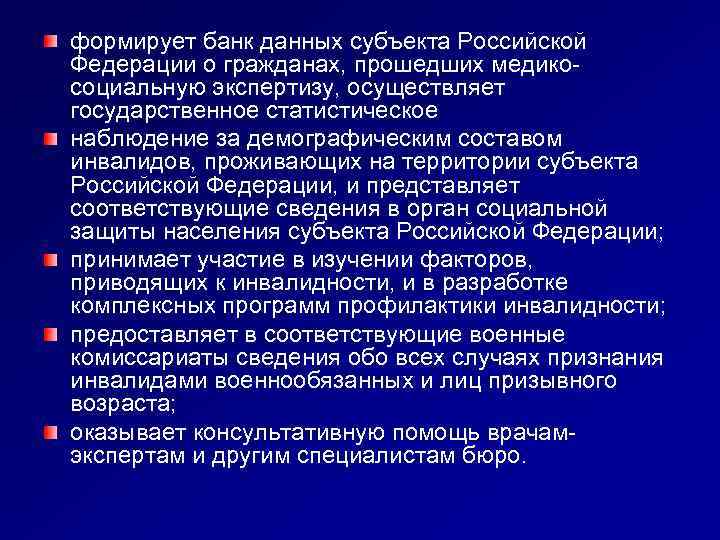 формирует банк данных субъекта Российской Федерации о гражданах, прошедших медико-социальную экспертизу, осуществляет государственное статистическое

наблюдение за демографическим составом инвалидов, проживающих на территории субъекта Российской Федерации, и представляет соответствующие сведения в орган социальной защиты населения субъекта Российской Федерации;

принимает участие в изучении факторов, приводящих к инвалидности, и в разработке комплексных программ профилактики инвалидности;

предоставляет в соответствующие военные комиссариаты сведения обо всех случаях признания инвалидами военнообязанных и лиц призывного возраста;

оказывает консультативную помощь врачам-экспертам и другим специалистам бюро.